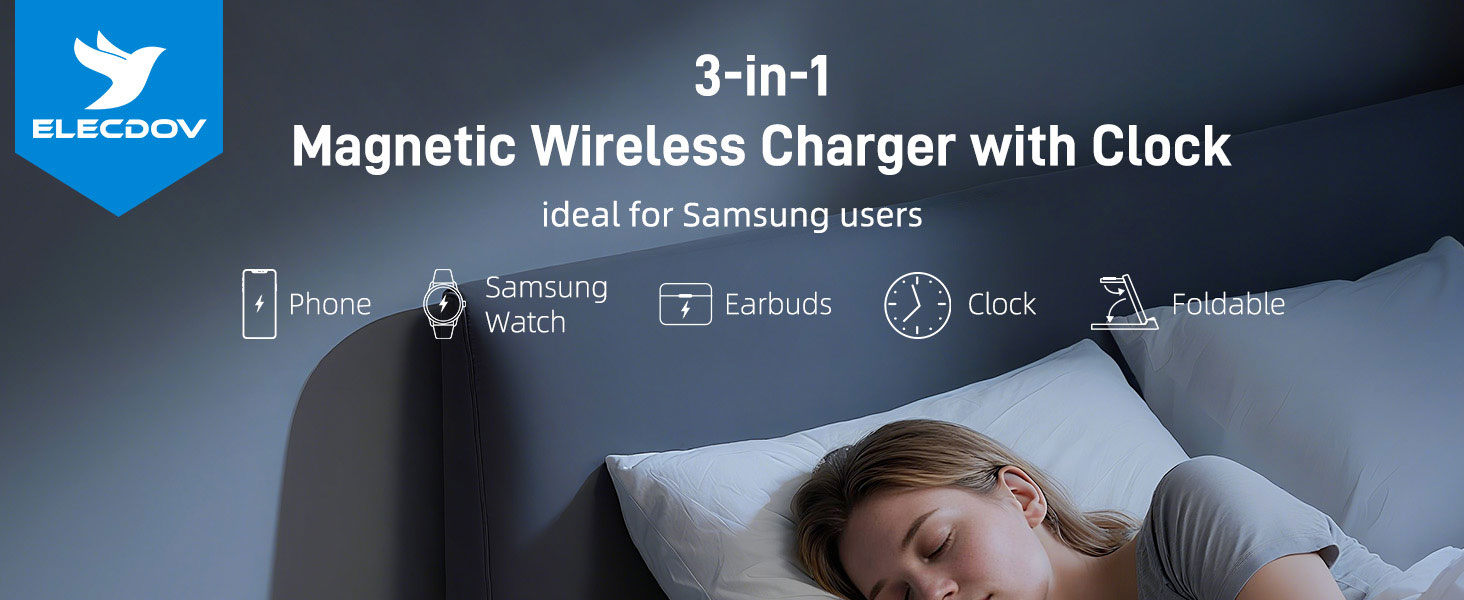 ELECDOV

3-in-1
Magnetic Wireless Charger with Clock

ideal for Samsung users

Phone

Samsung Watch

Earbuds

Clock

Foldable